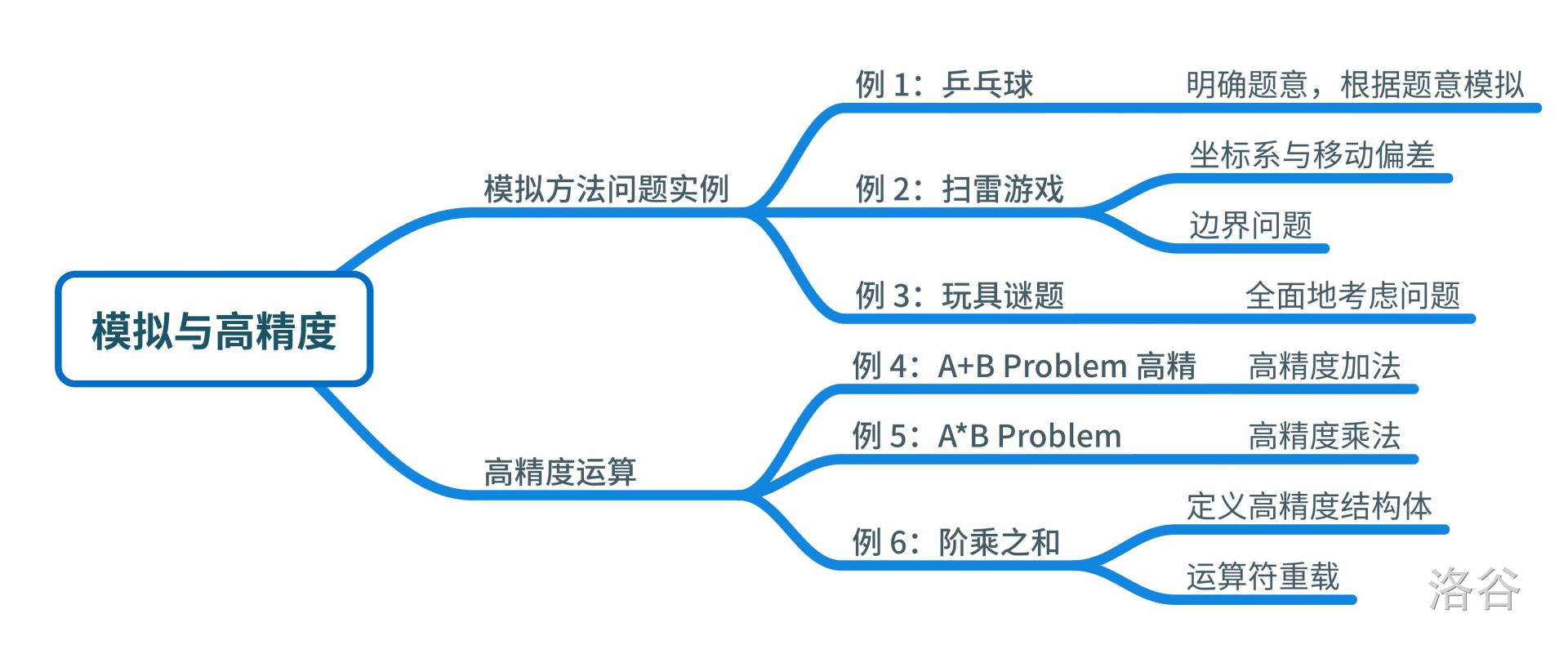 模拟与高精度

模拟方法问题实例

例 1：乒乓球
明确题意，根据题意模拟

例 2：扫雷游戏
坐标系与移动偏差
边界问题

例 3：玩具谜题
全面地考虑问题

高精度运算

例 4：A+B Problem 高精
高精度加法

例 5：A*B Problem
高精度乘法

例 6：阶乘之和
定义高精度结构体
运算符重载

洛谷